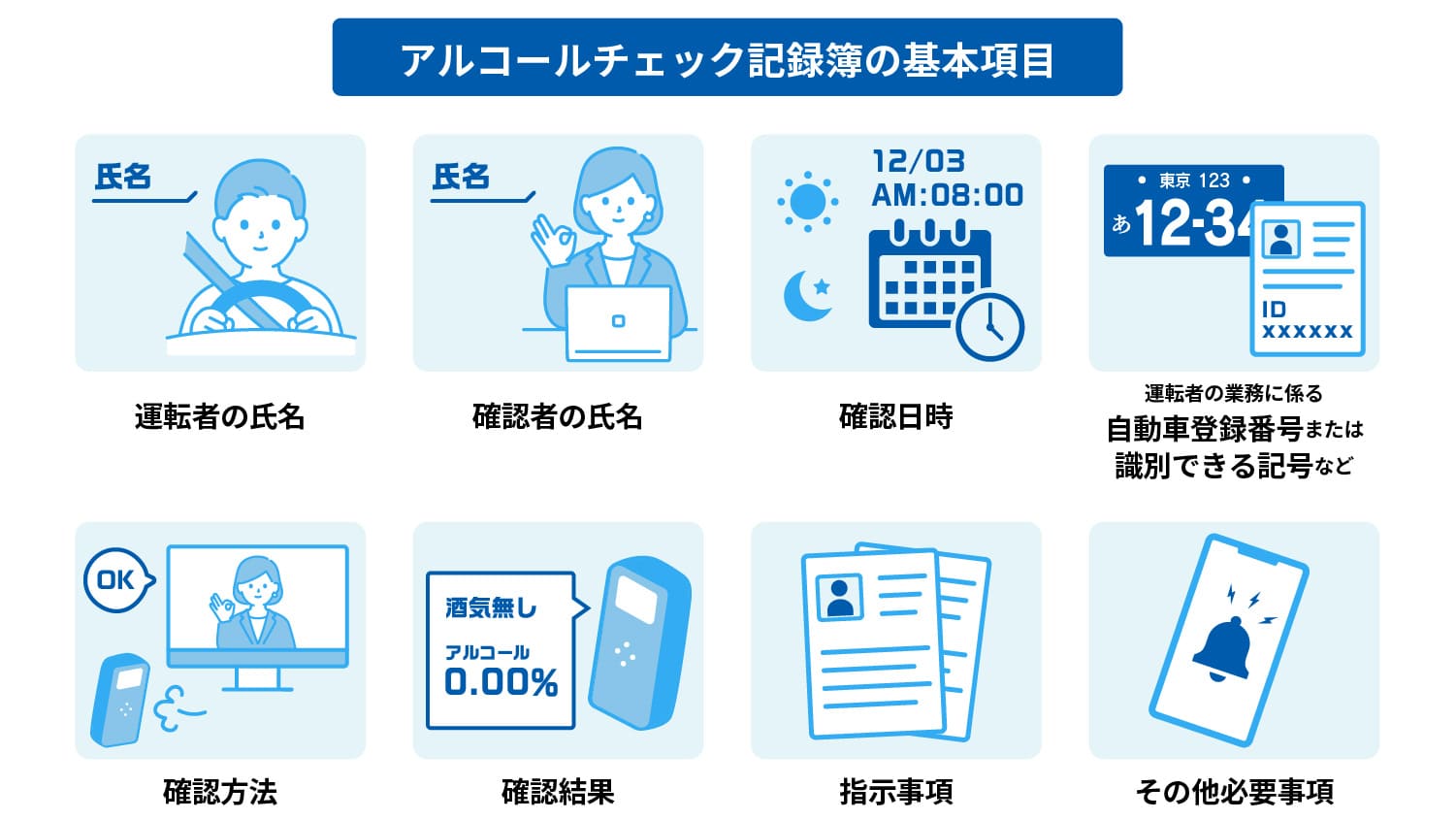 アルコールチェック記録簿の基本項目

氏名

運転者の氏名

氏名

確認者の氏名

12/03
AM:08:00

確認日時

東京 123
あ 12-34

ID
XXXXXX

運転者の業務に係る
自動車登録番号または
識別できる記号など

OK

確認方法

酒気無し
アルコール
0.00%

確認結果

指示事項

その他必要事項